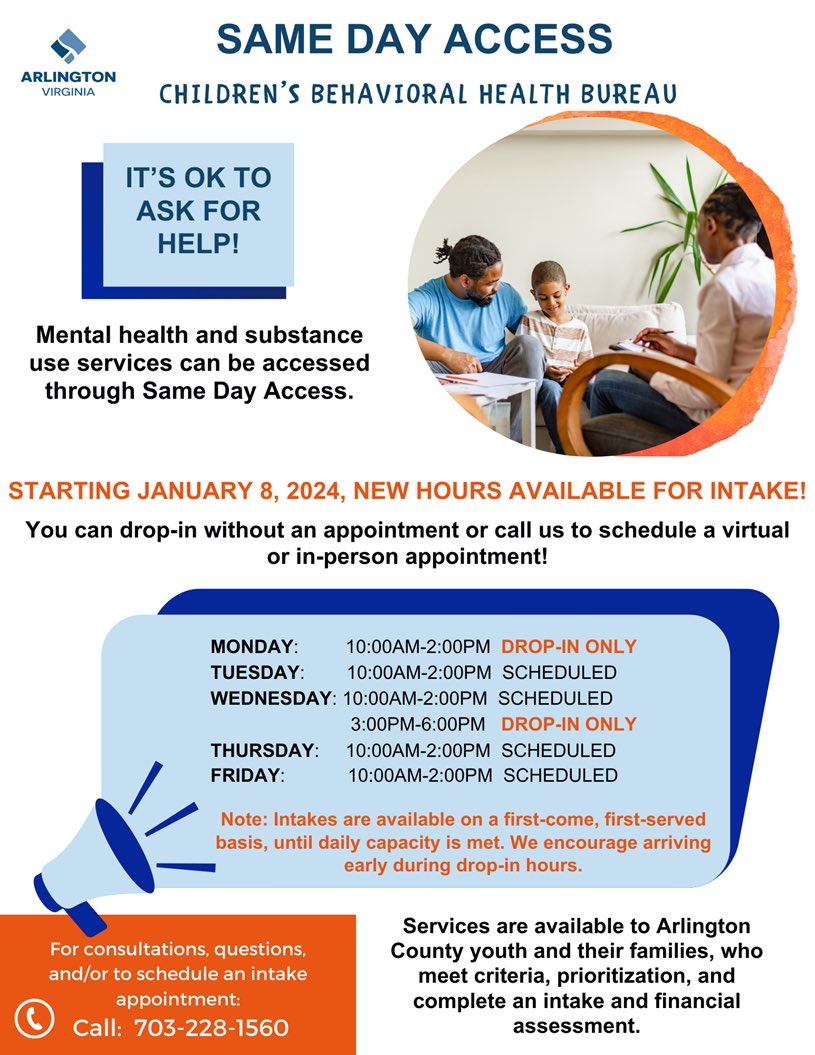 ARLINGTON
VIRGINIA

SAME DAY ACCESS

CHILDREN'S BEHAVIORAL HEALTH BUREAU

IT'S OK TO ASK FOR HELP!

Mental health and substance use services can be accessed through Same Day Access.

STARTING JANUARY 8, 2024, NEW HOURS AVAILABLE FOR INTAKE!

You can drop-in without an appointment or call us to schedule a virtual or in-person appointment!

MONDAY: 10:00AM-2:00PM DROP-IN ONLY
TUESDAY: 10:00AM-2:00PM SCHEDULED
WEDNESDAY: 10:00AM-2:00PM SCHEDULED
3:00PM-6:00PM DROP-IN ONLY
THURSDAY: 10:00AM-2:00PM SCHEDULED
FRIDAY: 10:00AM-2:00PM SCHEDULED

Note: Intakes are available on a first-come, first-served basis, until daily capacity is met. We encourage arriving early during drop-in hours.

For consultations, questions, and/or to schedule an intake appointment:
Call: 703-228-1560

Services are available to Arlington County youth and their families, who meet criteria, prioritization, and complete an intake and financial assessment.